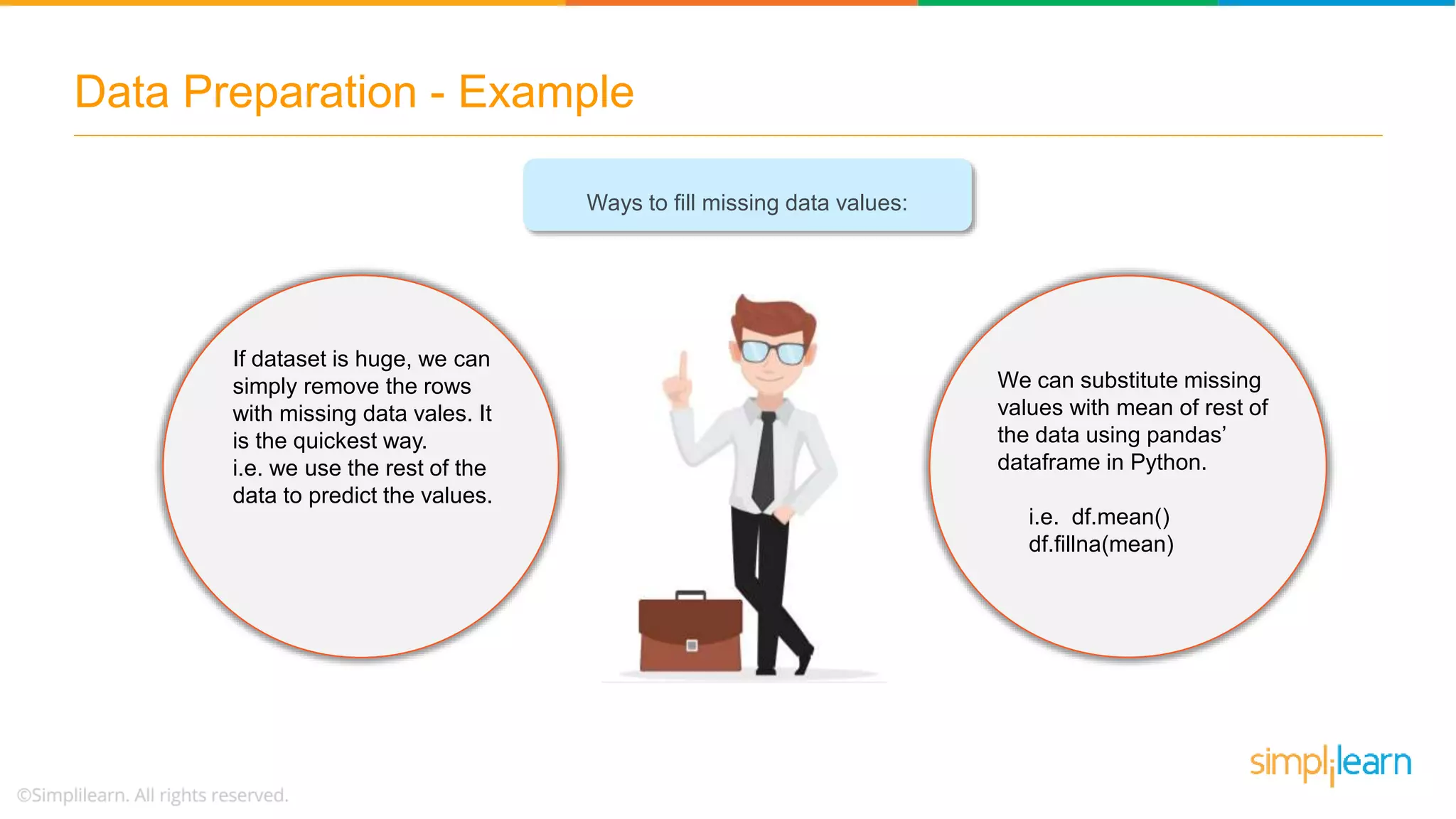 Data Preparation - Example

Ways to fill missing data values:

If dataset is huge, we can simply remove the rows with missing data vales. It is the quickest way.
i.e. we use the rest of the data to predict the values.

We can substitute missing values with mean of rest of the data using pandas' dataframe in Python.

i.e. df.mean()
df.fillna(mean)

simplilearn

©Simplilearn. All rights reserved.